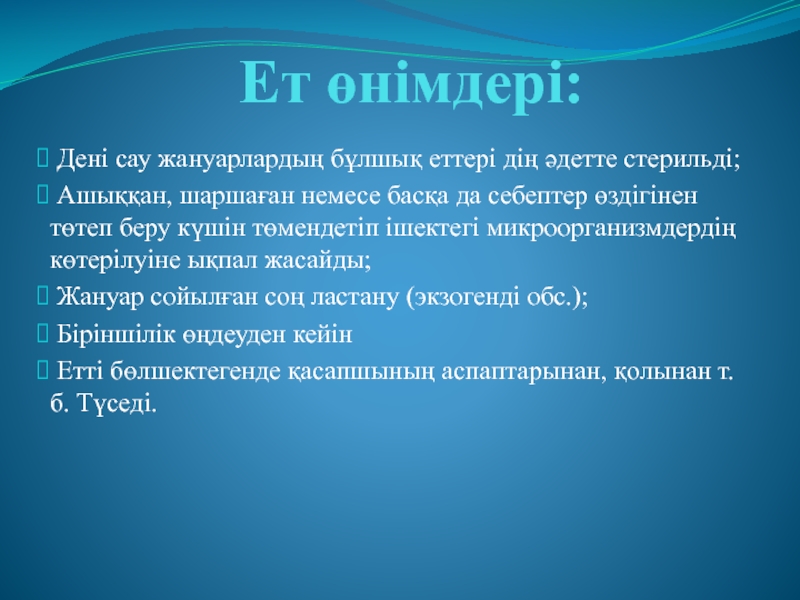 Ет өнімдері:

 Дені сау жануарлардың бұлшық еттері дің әдетте стерильді;

 Ашыққан, шаршаған немесе басқа да себептер өздігінен төтеп беру күшін төмендетіп ішектегі микроорганизмдердің көтерілуіне ықпал жасайды;

 Жануар сойылған соң ластану (экзогенді обс.);

 Біріншілік өңдеуден кейін

 Етті бөлшектегенде қасапшының аспаптарынан, қолынан т. б. Түседі.